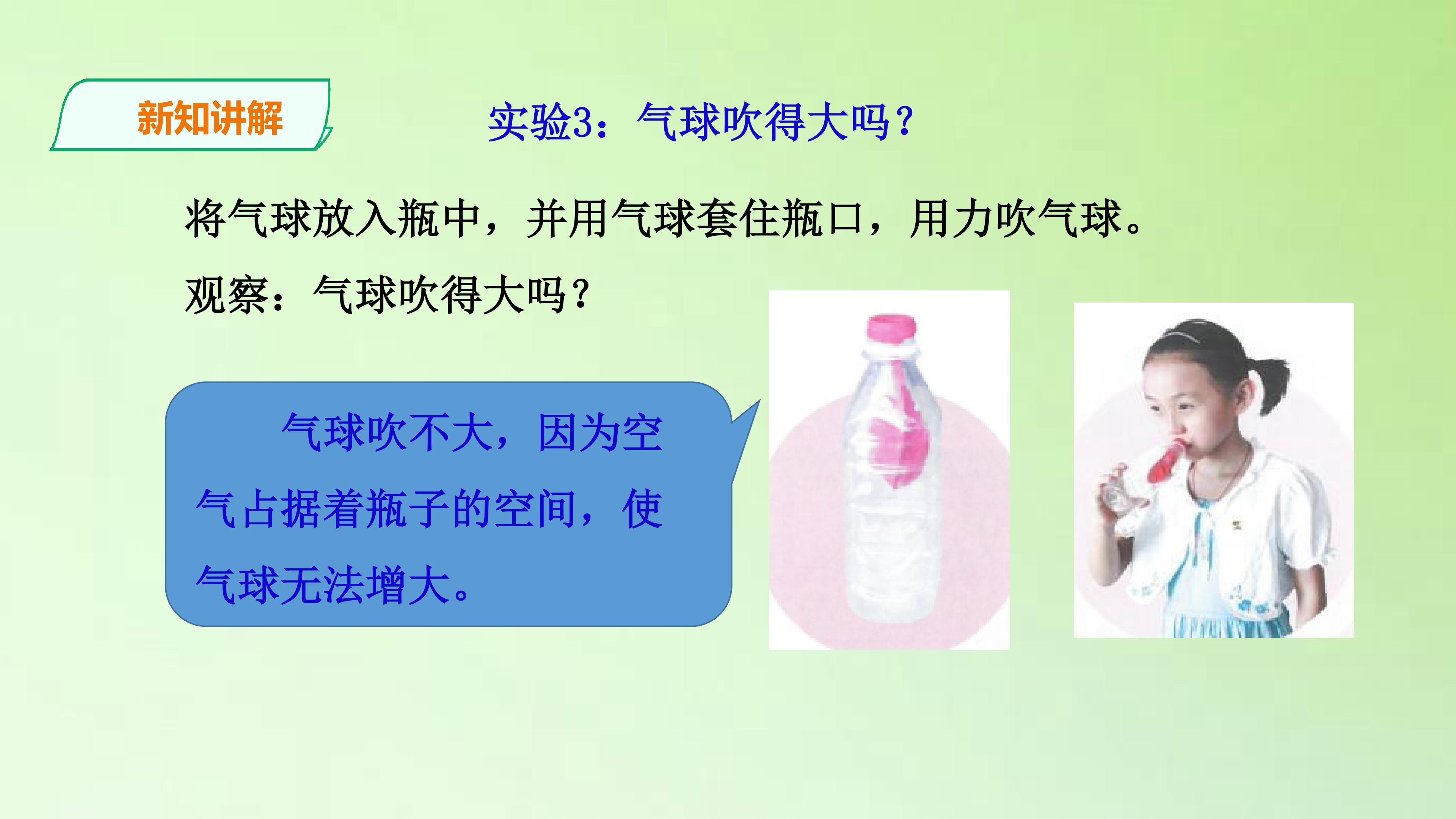 新知讲解

实验3：气球吹得大吗？

将气球放入瓶中，并用气球套住瓶口，用力吹气球。

观察：气球吹得大吗？

气球吹不大，因为空气占据着瓶子的空间，使气球无法增大。